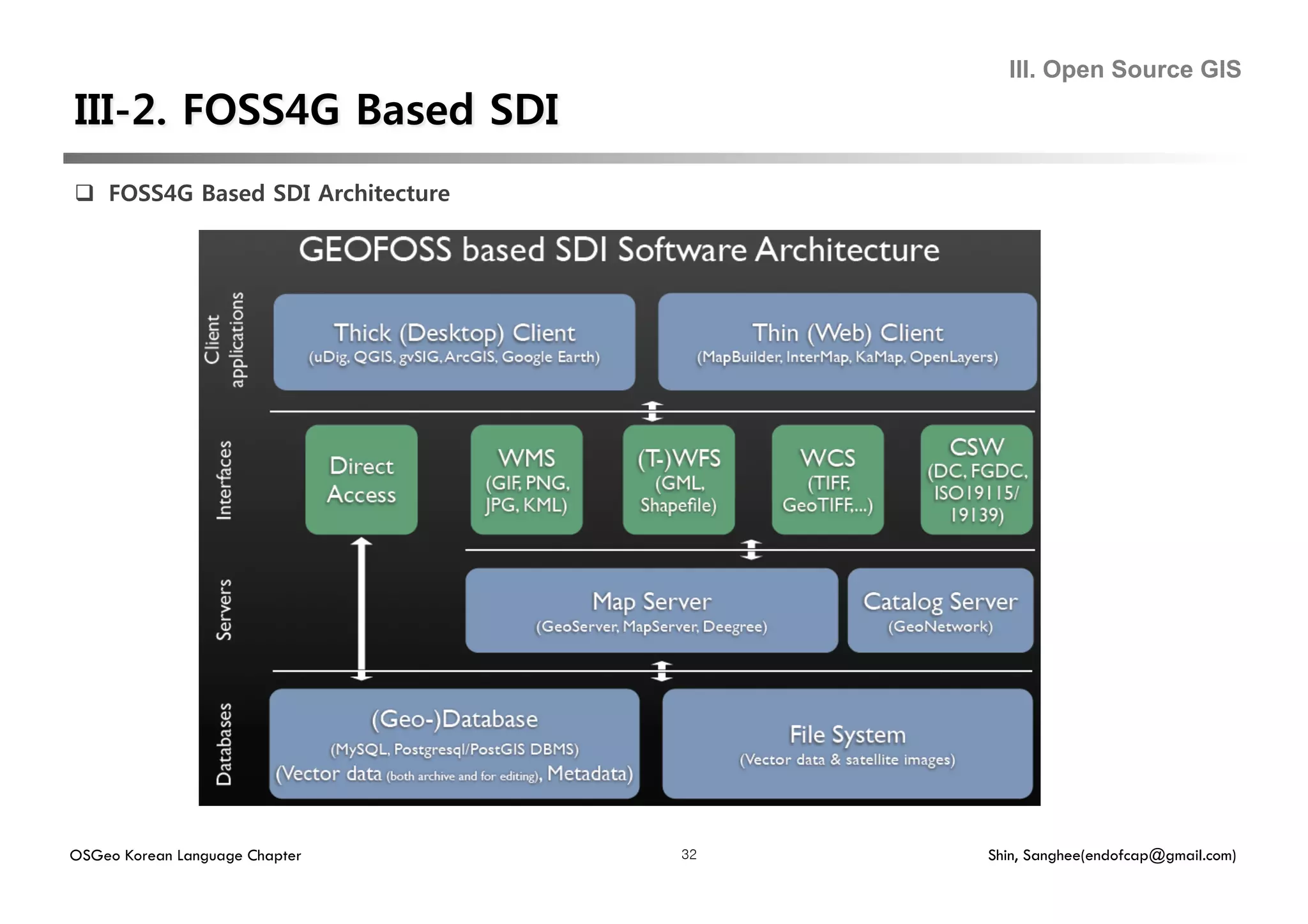 III. Open Source GIS

III-2. FOSS4G Based SDI

❑ FOSS4G Based SDI Architecture

GEOFOSS based SDI Software Architecture

Client applications

Thick (Desktop) Client
(uDig, QGIS, gvSIG, ArcGIS, Google Earth)

Thin (Web) Client
(MapBuilder, InterMap, KaMap, OpenLayers)

Interfaces

Direct Access

WMS
(GIF, PNG, JPG, KML)

(T-)WFS
(GML, Shapefile)

WCS
(TIFF, GeoTIFF,...)

CSW
(DC, FGDC, ISO19115/ 19139)

Servers

Map Server
(GeoServer, MapServer, Deegree)

Catalog Server
(GeoNetwork)

Databases

(Geo-)Database
(MySQL, Postgresql/PostGIS DBMS)
(Vector data (both archive and for editing), Metadata)

File System
(Vector data & satellite images)

OSGeo Korean Language Chapter

32

Shin, Sanghee(endofcap@gmail.com)